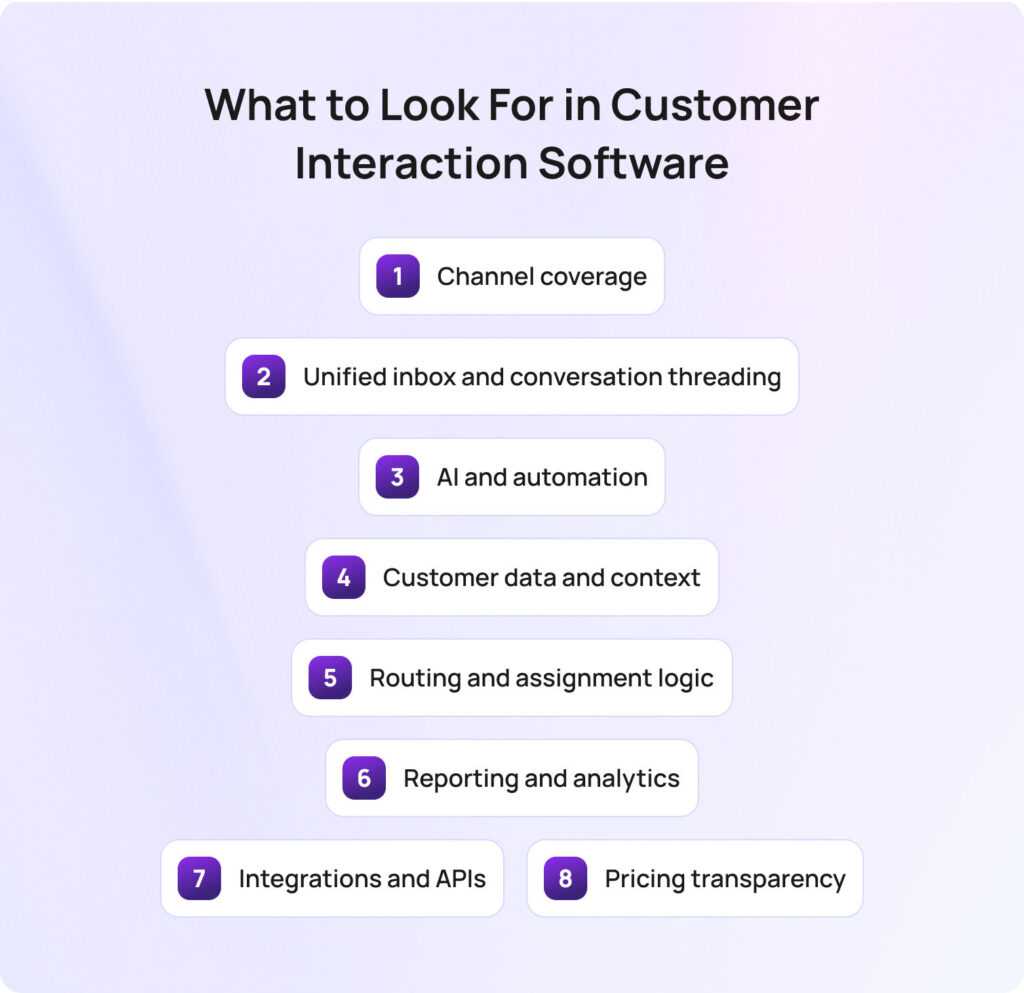 What to Look For in Customer Interaction Software

1 Channel coverage

2 Unified inbox and conversation threading

3 AI and automation

4 Customer data and context

5 Routing and assignment logic

6 Reporting and analytics

7 Integrations and APIs

8 Pricing transparency